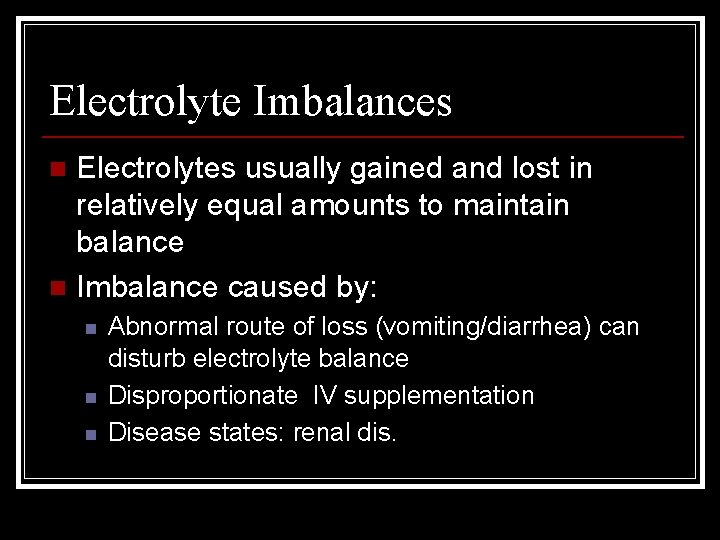 Electrolyte Imbalances

Electrolytes usually gained and lost in relatively equal amounts to maintain balance

Imbalance caused by:

Abnormal route of loss (vomiting/diarrhea) can disturb electrolyte balance

Disproportionate IV supplementation

Disease states: renal dis.